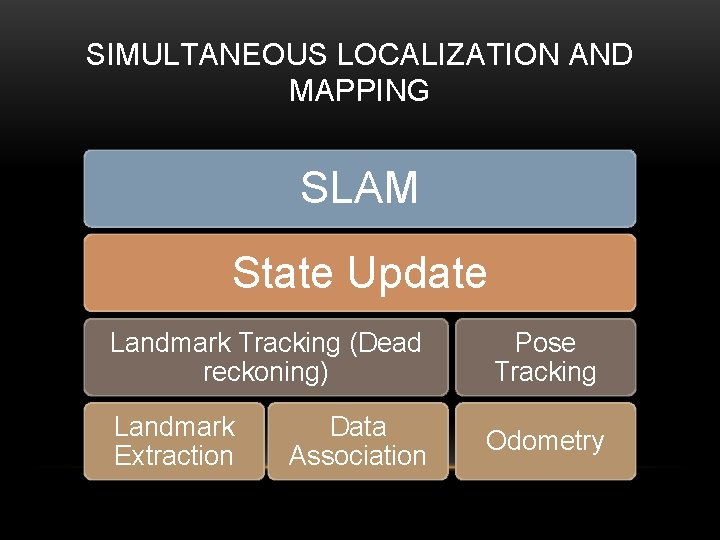 SIMULTANEOUS LOCALIZATION AND MAPPING

SLAM

State Update

Landmark Tracking (Dead reckoning)

Pose Tracking

Landmark Extraction

Data Association

Odometry